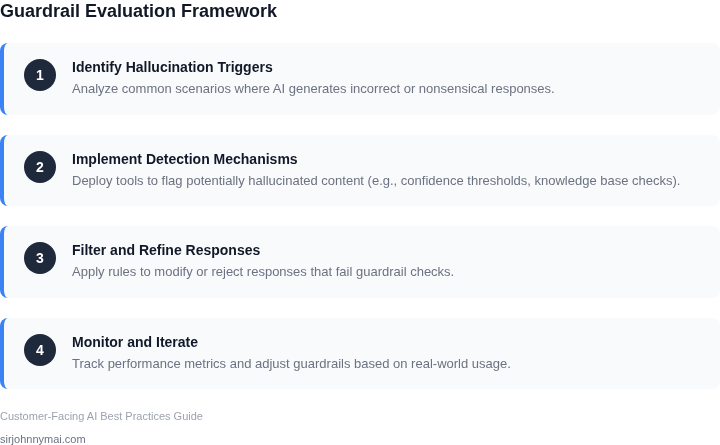 Guardrail Evaluation Framework

1

Identify Hallucination Triggers

Analyze common scenarios where AI generates incorrect or nonsensical responses.

2

Implement Detection Mechanisms

Deploy tools to flag potentially hallucinated content (e.g., confidence thresholds, knowledge base checks).

3

Filter and Refine Responses

Apply rules to modify or reject responses that fail guardrail checks.

4

Monitor and Iterate

Track performance metrics and adjust guardrails based on real-world usage.

Customer-Facing AI Best Practices Guide

sirjohnnymai.com